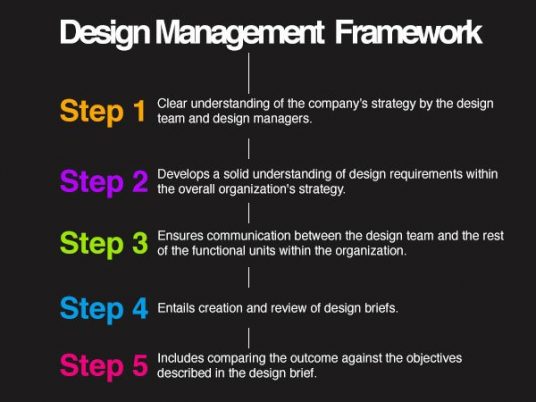 Design Management Framework

Step 1 Clear understanding of the company's strategy by the design team and design managers.

Step 2 Develops a solid understanding of design requirements within the overall organization's strategy.

Step 3 Ensures communication between the design team and the rest of the functional units within the organization.

Step 4 Entails creation and review of design briefs.

Step 5 Includes comparing the outcome against the objectives described in the design brief.